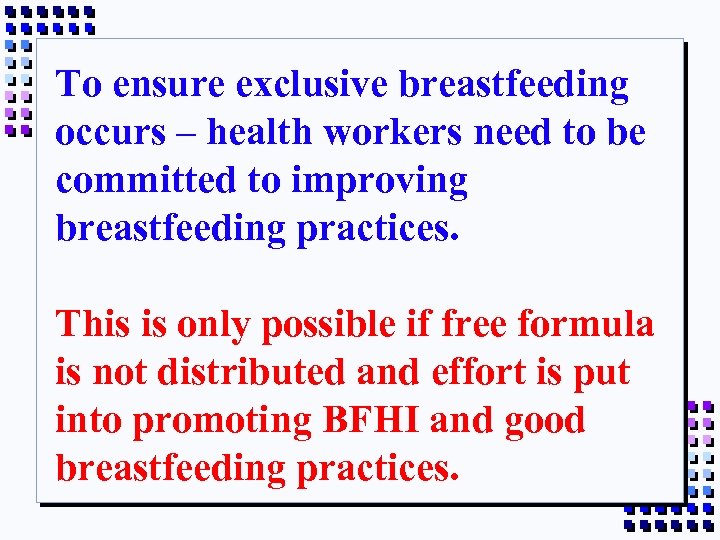 To ensure exclusive breastfeeding occurs – health workers need to be committed to improving breastfeeding practices.

This is only possible if free formula is not distributed and effort is put into promoting BFHI and good breastfeeding practices.